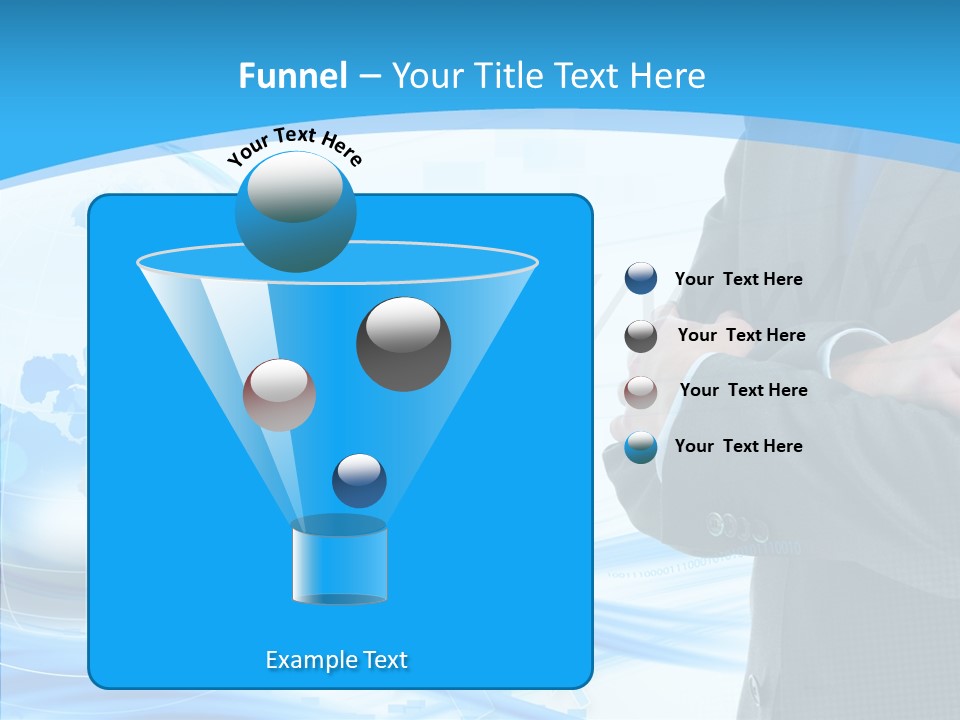 Funnel – Your Title Text Here

Your Text Here

Your Text Here

Your Text Here

Your Text Here

Your Text Here

Example Text